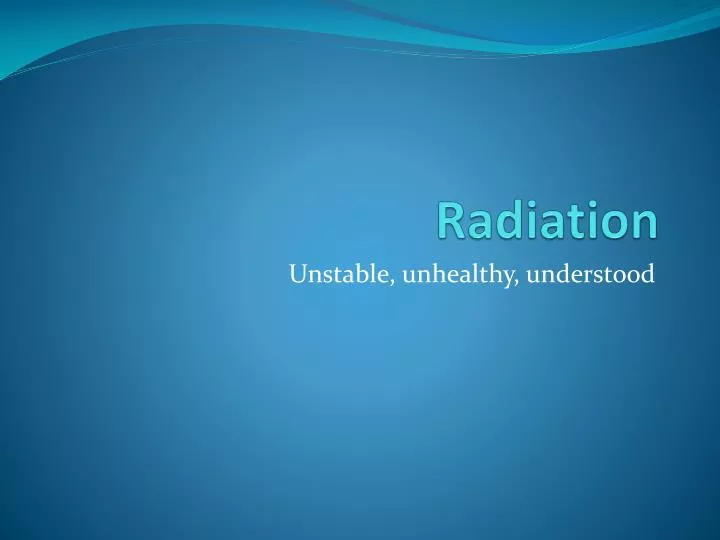 Radiation

Unstable, unhealthy, understood